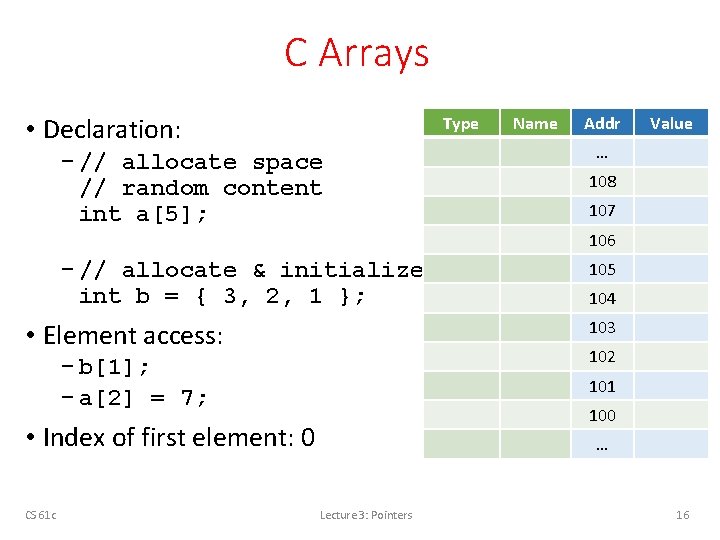 C Arrays

• Declaration:
  – // allocate space
    // random content
    int a[5];

  – // allocate & initialize
    int b = { 3, 2, 1 };

• Element access:
  – b[1];
  – a[2] = 7;

• Index of first element: 0

| Type | Name | Addr | Value |
|---|---|---|---|
| | | … | |
| | | 108 | |
| | | 107 | |
| | | 106 | |
| | | 105 | |
| | | 104 | |
| | | 103 | |
| | | 102 | |
| | | 101 | |
| | | 100 | |
| | | … | |

CS 61c

Lecture 3: Pointers

16